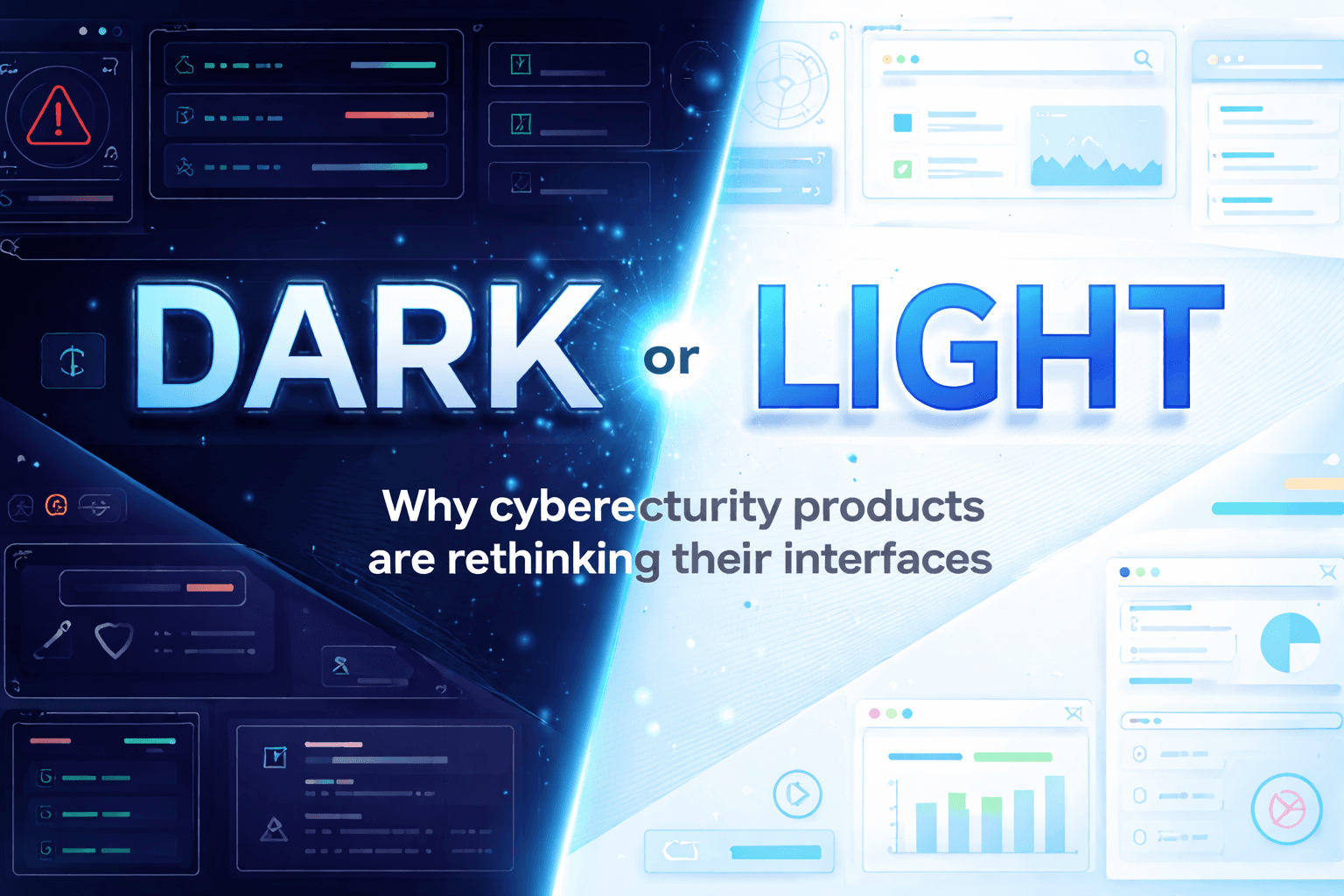 DARK or LIGHT

Why cyberecturity products are rethinking their interfaces